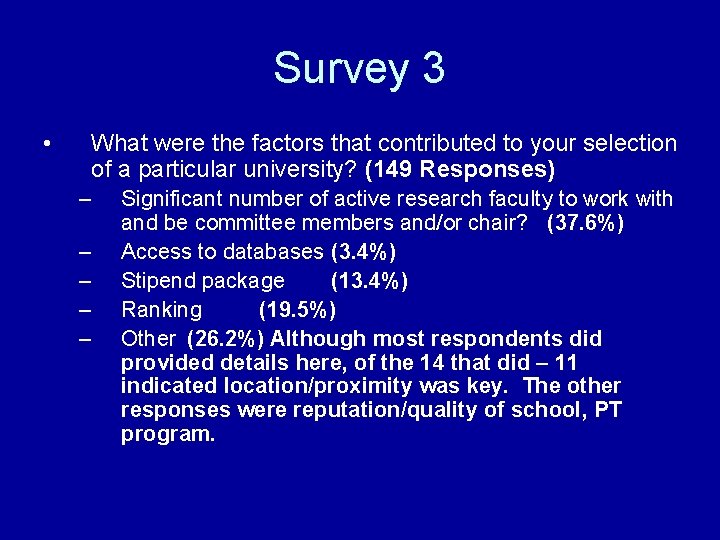 Survey 3

• What were the factors that contributed to your selection of a particular university? (149 Responses)
– Significant number of active research faculty to work with and be committee members and/or chair? (37.6%)
– Access to databases (3.4%)
– Stipend package (13.4%)
– Ranking (19.5%)
– Other (26.2%) Although most respondents did provided details here, of the 14 that did – 11 indicated location/proximity was key. The other responses were reputation/quality of school, PT program.